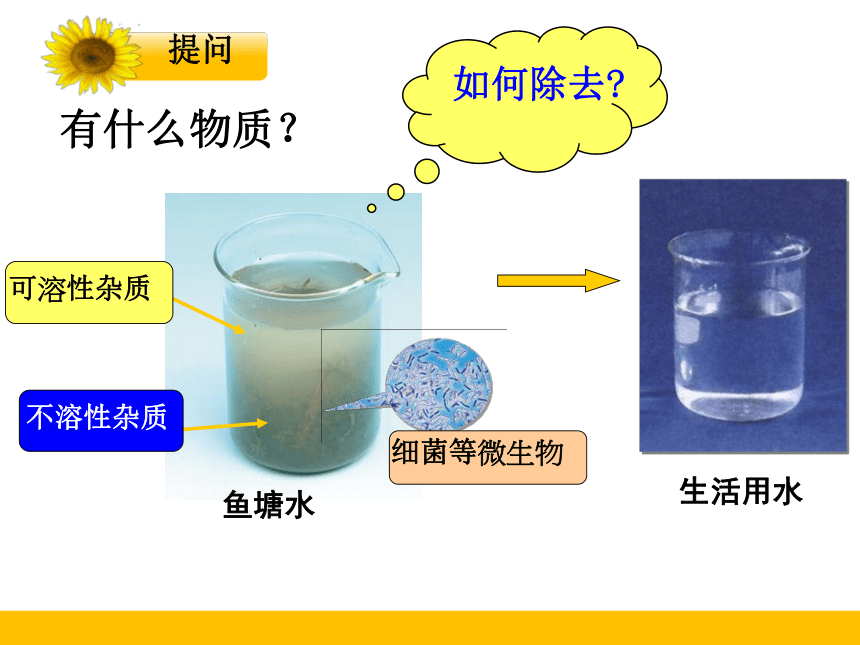 提问

有什么物质？

如何除去?

可溶性杂质

不溶性杂质

细菌等微生物

鱼塘水

生活用水